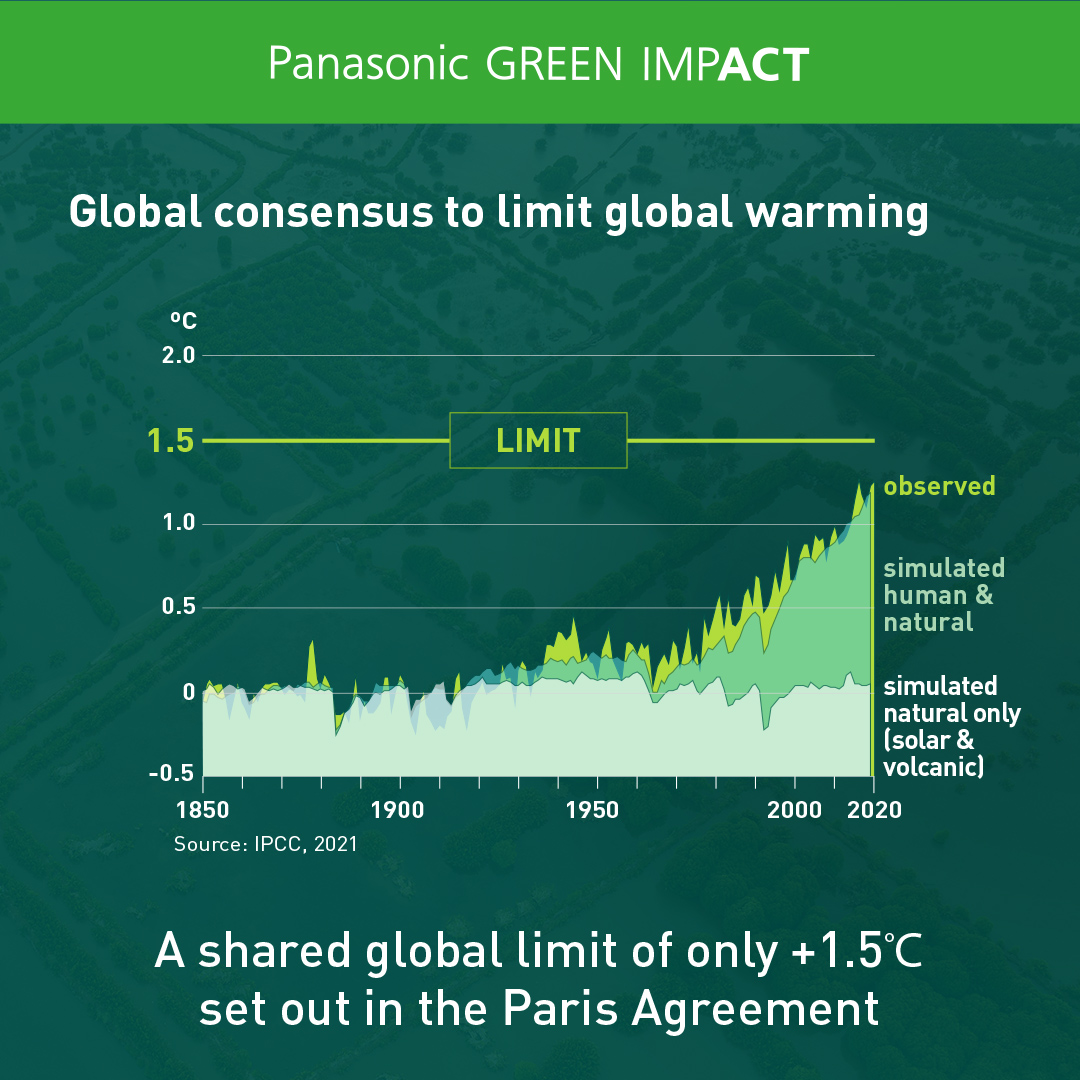 Panasonic GREEN IMPACT

Global consensus to limit global warming

ºC

2.0

1.5

LIMIT

1.0

0.5

0

-0.5

observed

simulated human & natural

simulated natural only (solar & volcanic)

1850

1900

1950

2000

2020

Source: IPCC, 2021

A shared global limit of only +1.5℃ set out in the Paris Agreement